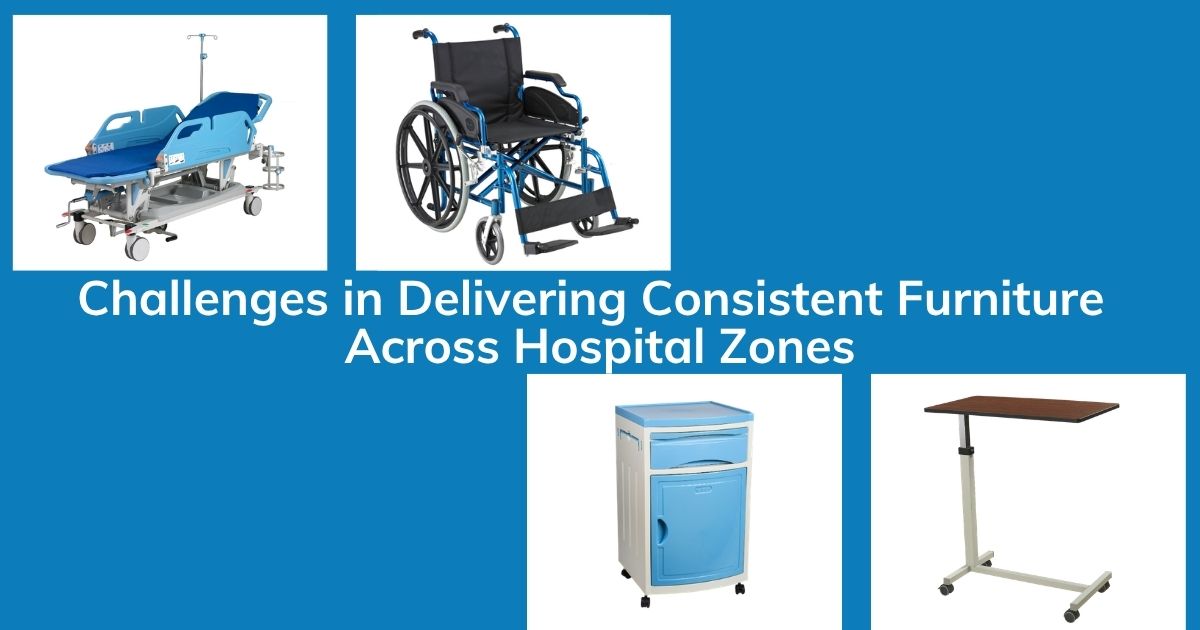 Challenges in Delivering Consistent Furniture Across Hospital Zones